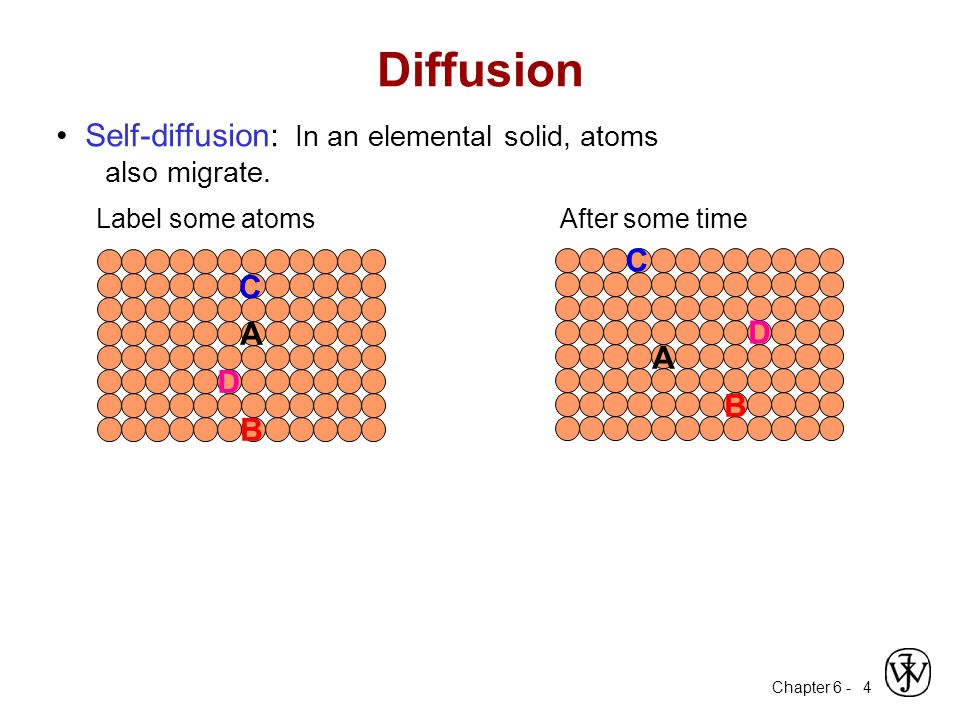 Diffusion

• Self-diffusion: In an elemental solid, atoms also migrate.

Label some atoms

C
A
D
B

After some time

C
D
A
B

Chapter 6 - 4